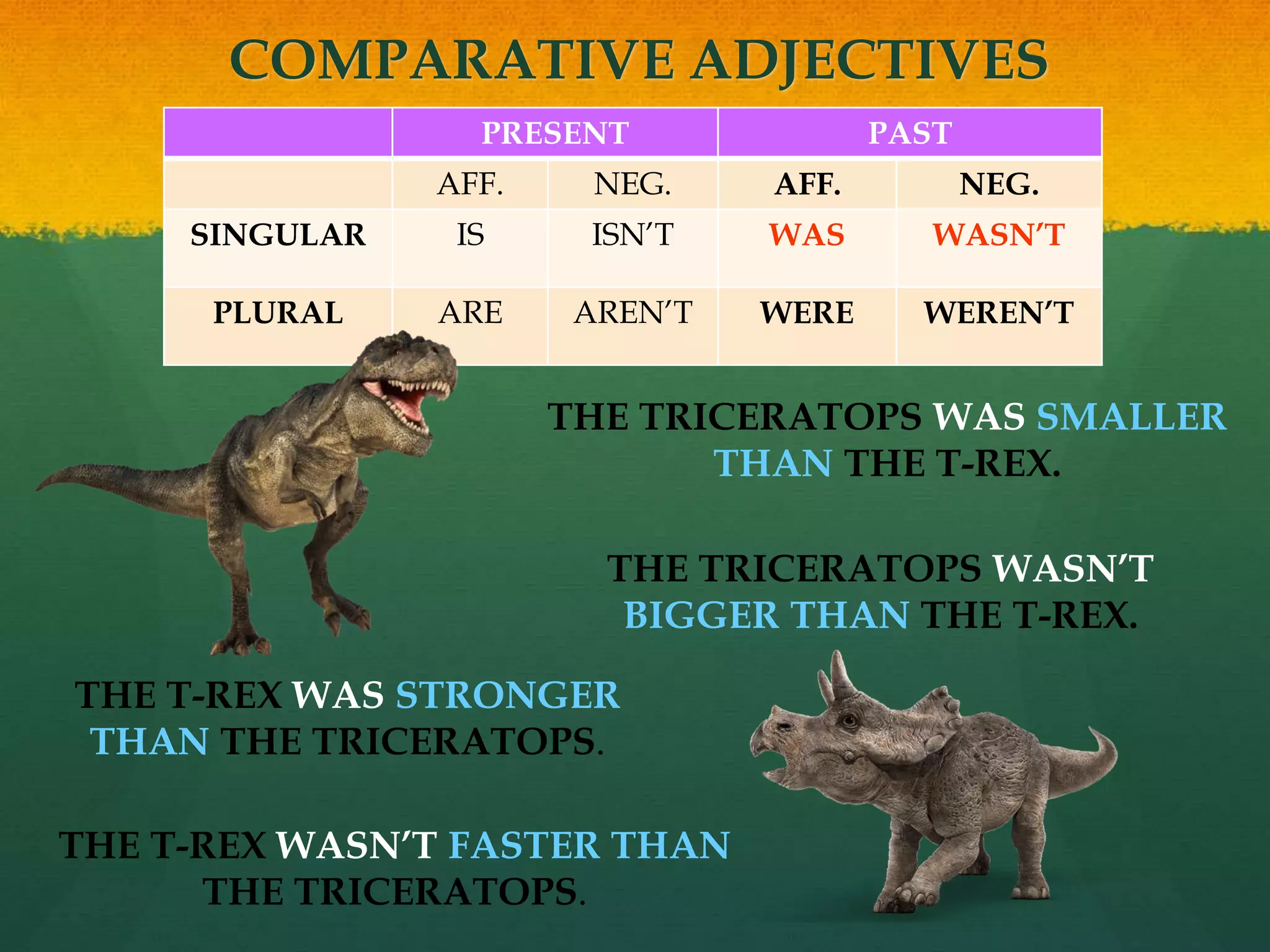 COMPARATIVE ADJECTIVES

| | PRESENT | | PAST | |
|---|---|---|---|---|
| | AFF. | NEG. | AFF. | NEG. |
| SINGULAR | IS | ISN'T | WAS | WASN'T |
| PLURAL | ARE | AREN'T | WERE | WEREN'T |

THE TRICERATOPS WAS SMALLER THAN THE T-REX.

THE TRICERATOPS WASN'T BIGGER THAN THE T-REX.

THE T-REX WAS STRONGER THAN THE TRICERATOPS.

THE T-REX WASN'T FASTER THAN THE TRICERATOPS.